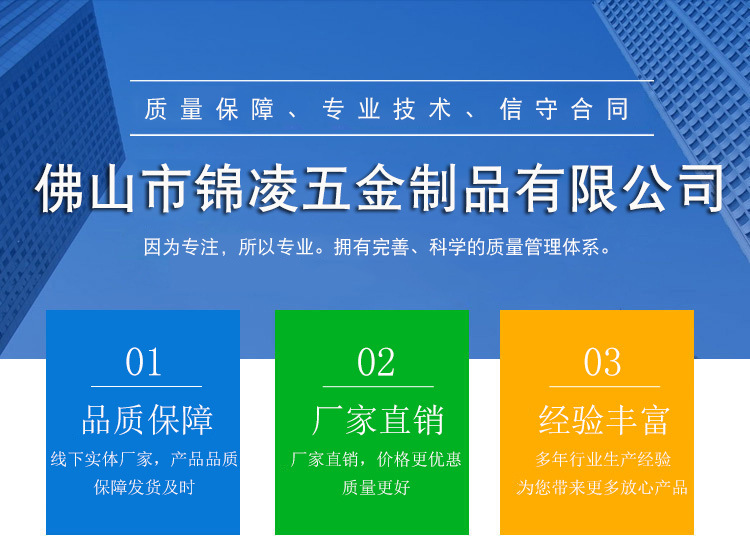 质量保障、专业技术、信守合同

佛山市锦凌五金制品有限公司

因为专注，所以专业。拥有完善、科学的质量管理体系。

01

品质保障

线下实体厂家，产品品质保障发货及时

02

厂家直销

厂家直销，价格更优惠质量更好

03

经验丰富

多年行业生产经验为您带来更多放心产品